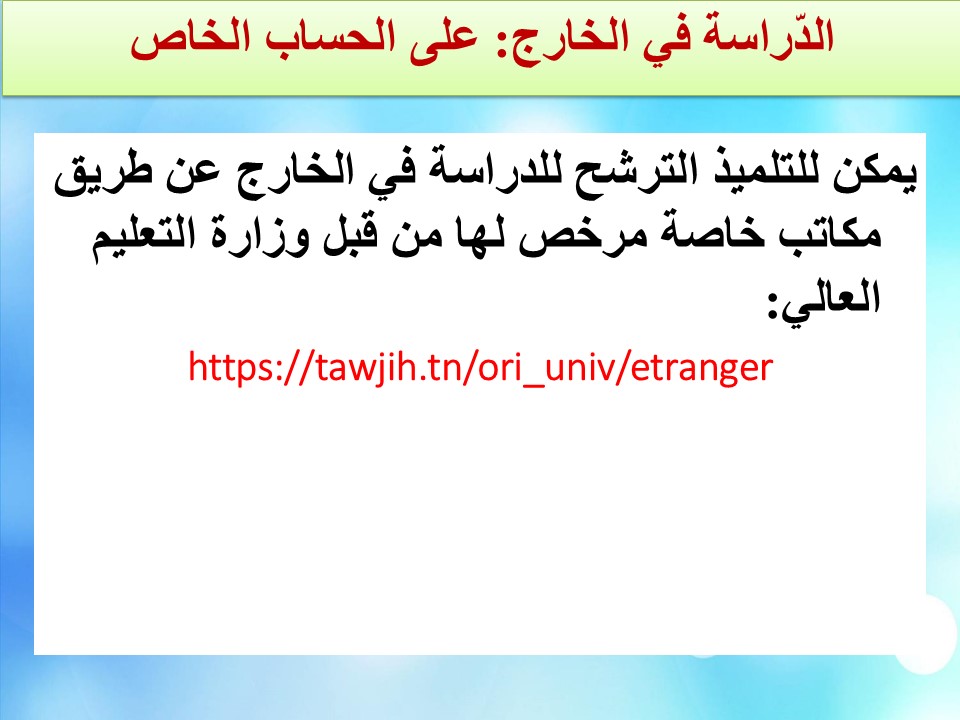 الدّراسة في الخارج: على الحساب الخاص

يمكن للتلميذ الترشح للدراسة في الخارج عن طريق مكاتب خاصة مرخص لها من قبل وزارة التعليم العالي:

https://tawjih.tn/ori_univ/etranger